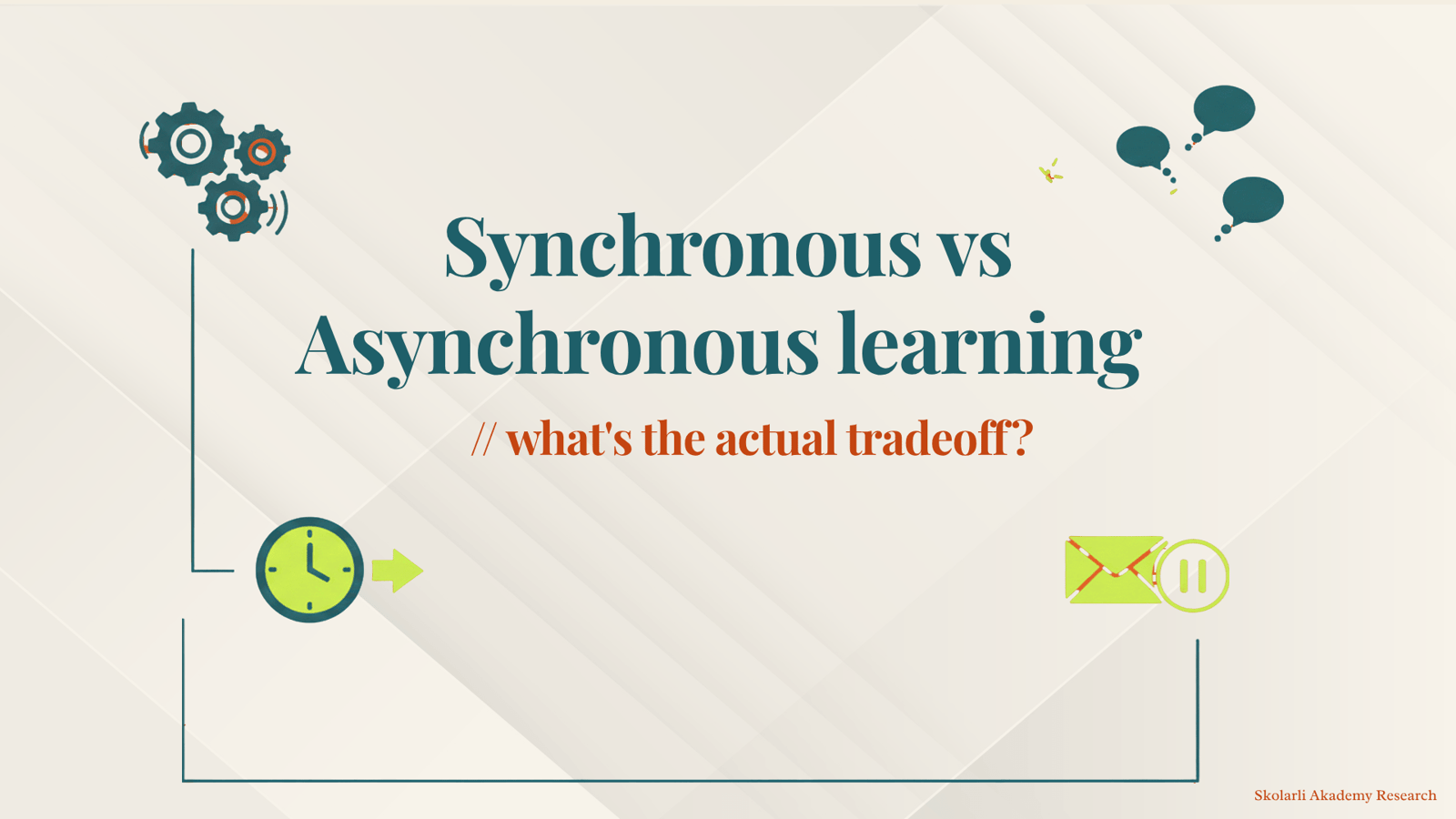 Synchronous vs Asynchronous learning

// what's the actual tradeoff?

Skolarli Akademy Research